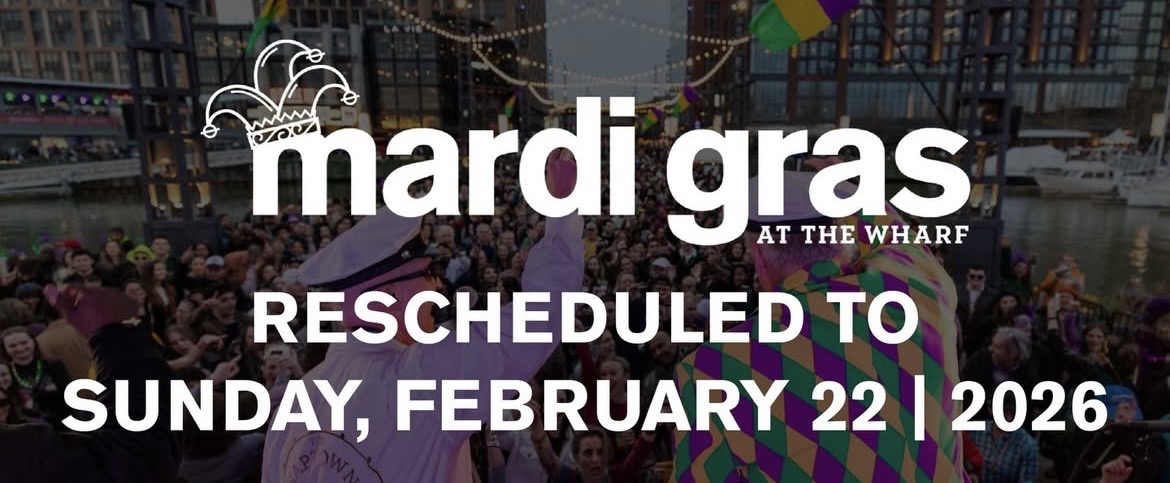 mardi gras
AT THE WHARF

RESCHEDULED TO
SUNDAY, FEBRUARY 22 | 2026